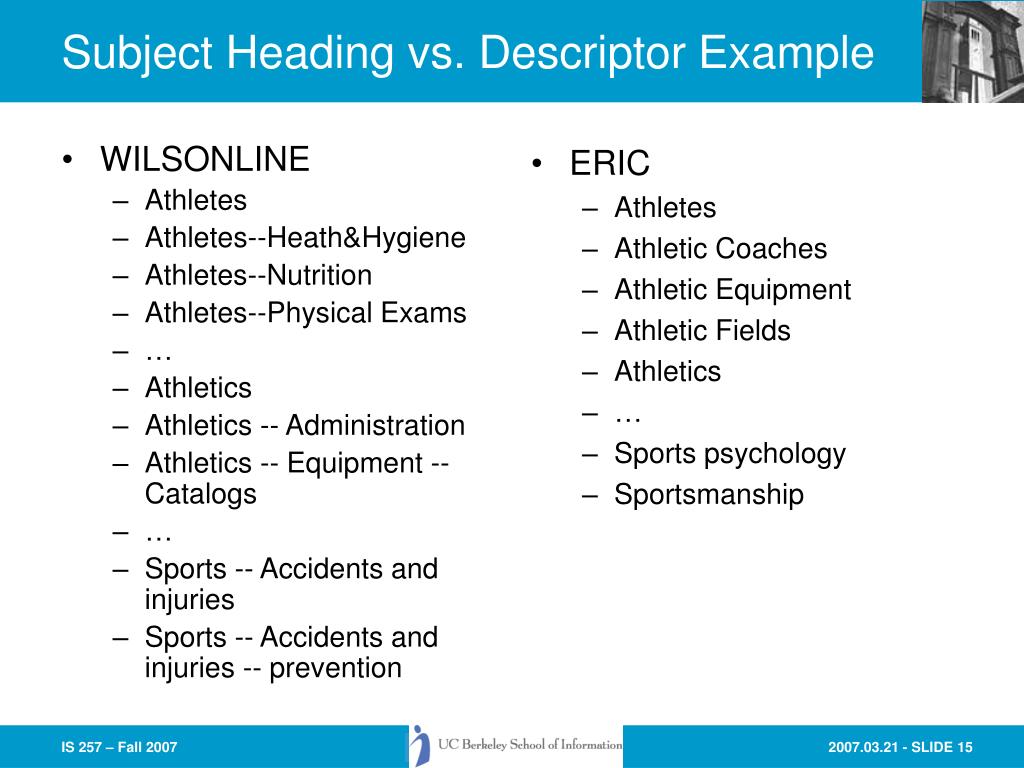 Subject Heading vs. Descriptor Example

• WILSONLINE
– Athletes
– Athletes--Heath&Hygiene
– Athletes--Nutrition
– Athletes--Physical Exams
– …
– Athletics
– Athletics -- Administration
– Athletics -- Equipment -- Catalogs
– …
– Sports -- Accidents and injuries
– Sports -- Accidents and injuries -- prevention

• ERIC
– Athletes
– Athletic Coaches
– Athletic Equipment
– Athletic Fields
– Athletics
– …
– Sports psychology
– Sportsmanship

IS 257 – Fall 2007

UC Berkeley School of Information

2007.03.21 - SLIDE 15